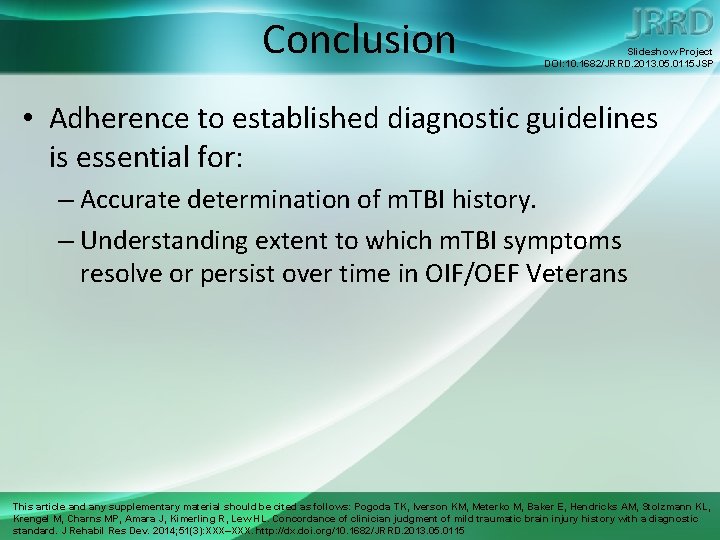 Conclusion

JRRD

Slideshow Project
DOI:10.1682/JRRD.2013.05.0115JSP

• Adherence to established diagnostic guidelines is essential for:

– Accurate determination of mTBI history.

– Understanding extent to which mTBI symptoms resolve or persist over time in OIF/OEF Veterans

This article and any supplementary material should be cited as follows: Pogoda TK, Iverson KM, Meterko M, Baker E, Hendricks AM, Stolzmann KL, Krengel M, Charns MP, Amara J, Kimerling R, Lew HL. Concordance of clinician judgment of mild traumatic brain injury history with a diagnostic standard. J Rehabil Res Dev. 2014;51(3):XXX–XXX. http://dx.doi.org/10.1682/JRRD.2013.05.0115